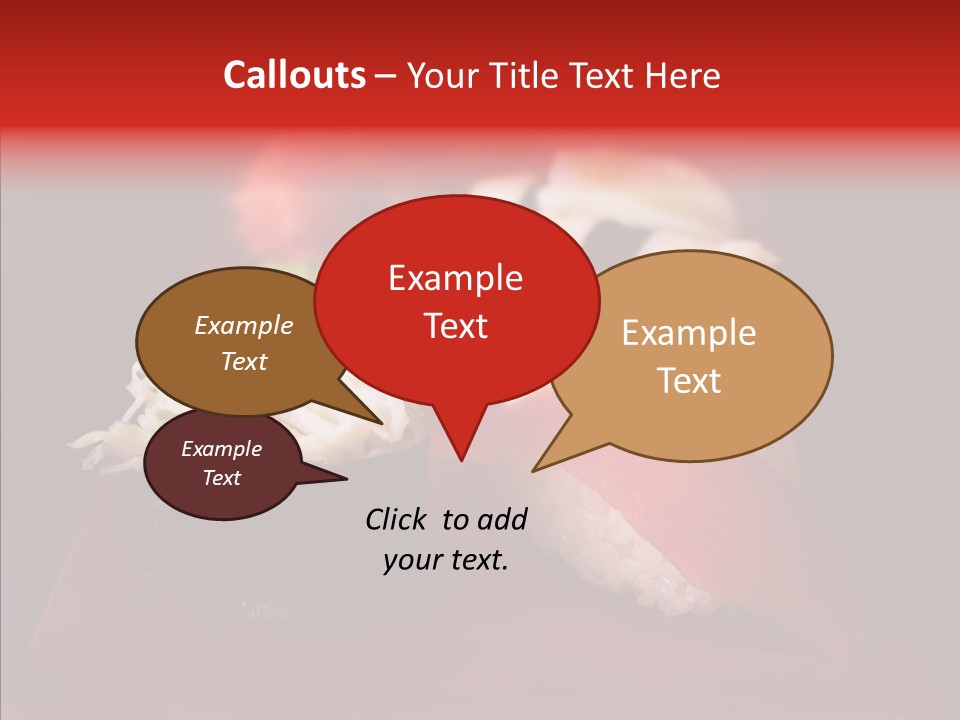 Callouts – Your Title Text Here

Example Text

Example Text

Example Text

Example Text

Click to add your text.